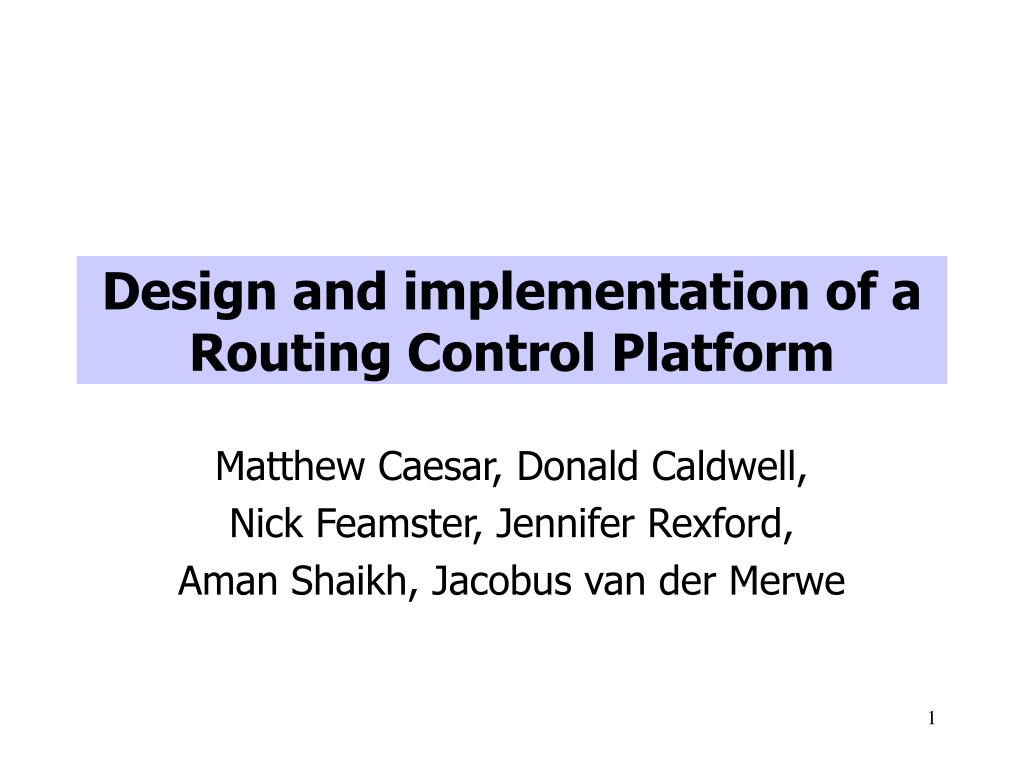 Design and implementation of a Routing Control Platform

Matthew Caesar, Donald Caldwell,
Nick Feamster, Jennifer Rexford,
Aman Shaikh, Jacobus van der Merwe

1